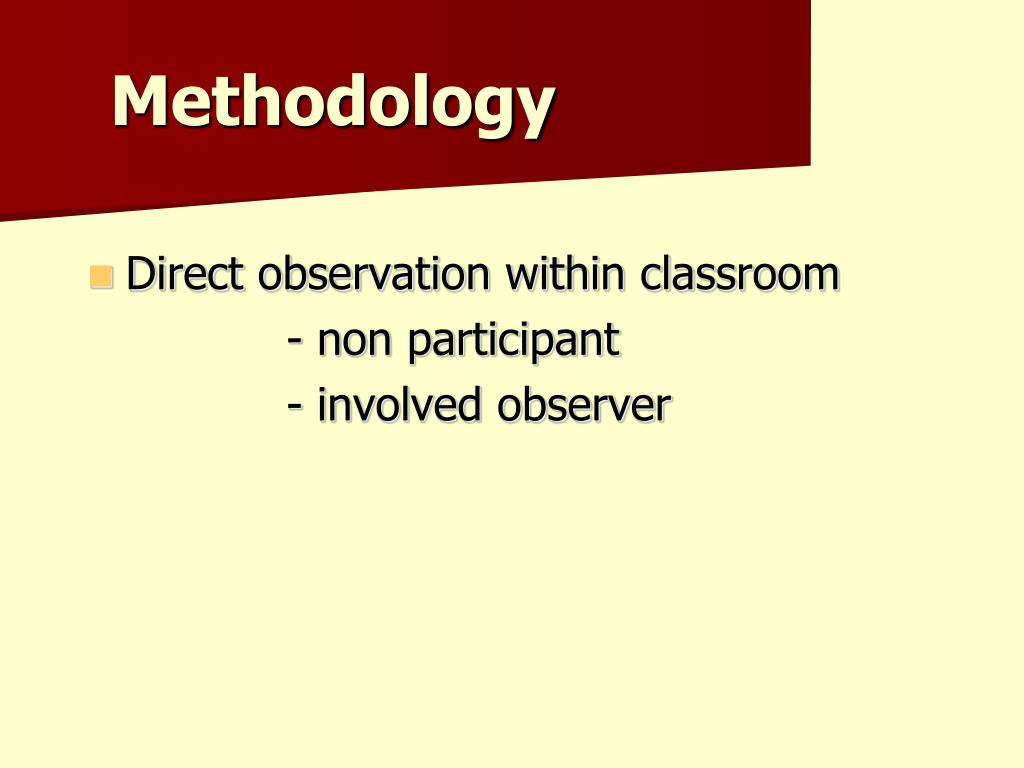 Methodology

Direct observation within classroom
- non participant
- involved observer